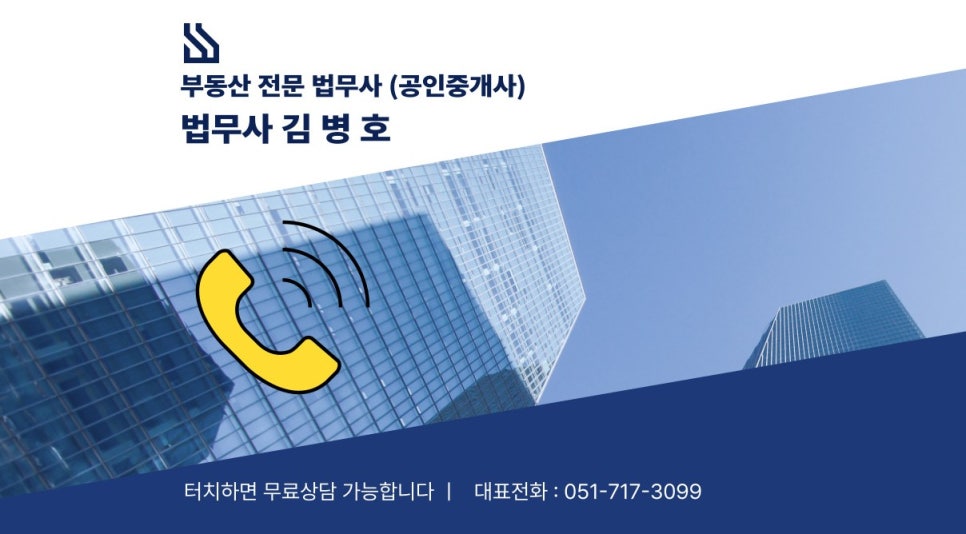 부동산 전문 법무사 (공인중개사)
법무사 김 병 호

터치하면 무료상담 가능합니다 | 대표전화 : 051-717-3099